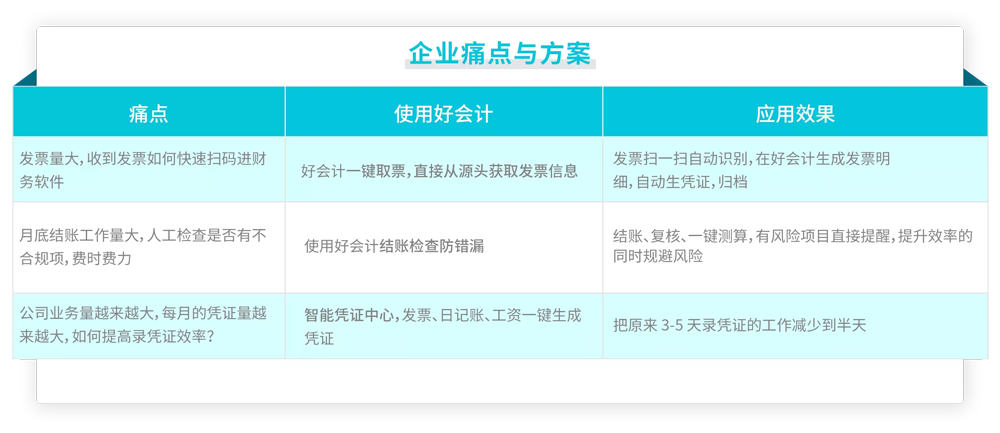 企业痛点与方案

| 痛点 | 使用好会计 | 应用效果 |
|---|---|---|
| 发票量大，收到发票如何快速扫码进财务软件 | 好会计一键取票，直接从源头获取发票信息 | 发票扫一扫自动识别，在好会计生成发票明细，自动生凭证，归档 |
| 月底结账工作量大，人工检查是否有不合规项，费时费力 | 使用好会计结账检查防错漏 | 结账、复核、一键测算，有风险项目直接提醒，提升效率的同时规避风险 |
| 公司业务量越来越大，每月的凭证量越来越大，如何提高录凭证效率？ | 智能凭证中心，发票、日记账、工资一键生成凭证 | 把原来 3-5 天录凭证的工作减少到半天 |